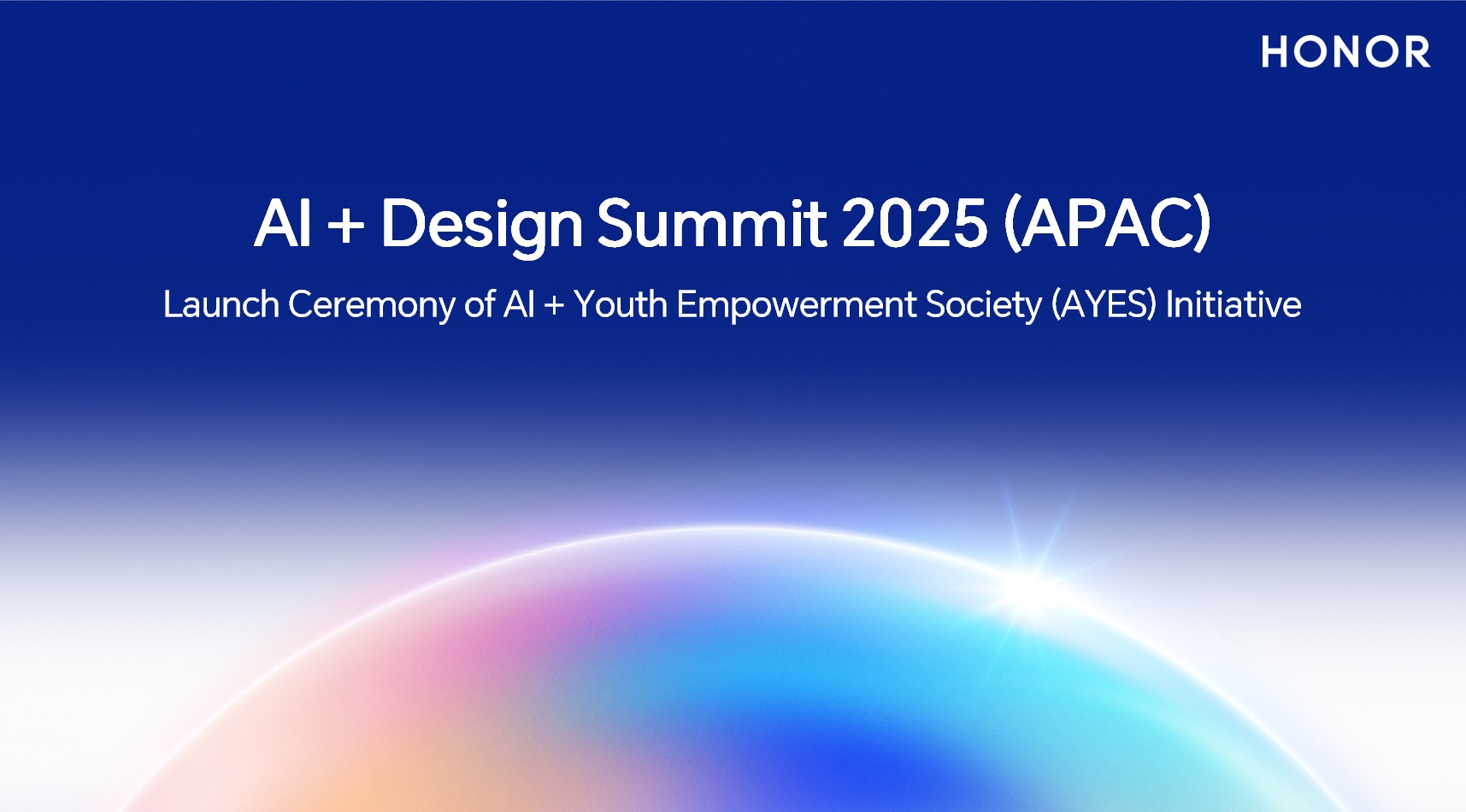 HONOR

AI + Design Summit 2025 (APAC)

Launch Ceremony of AI + Youth Empowerment Society (AYES) Initiative